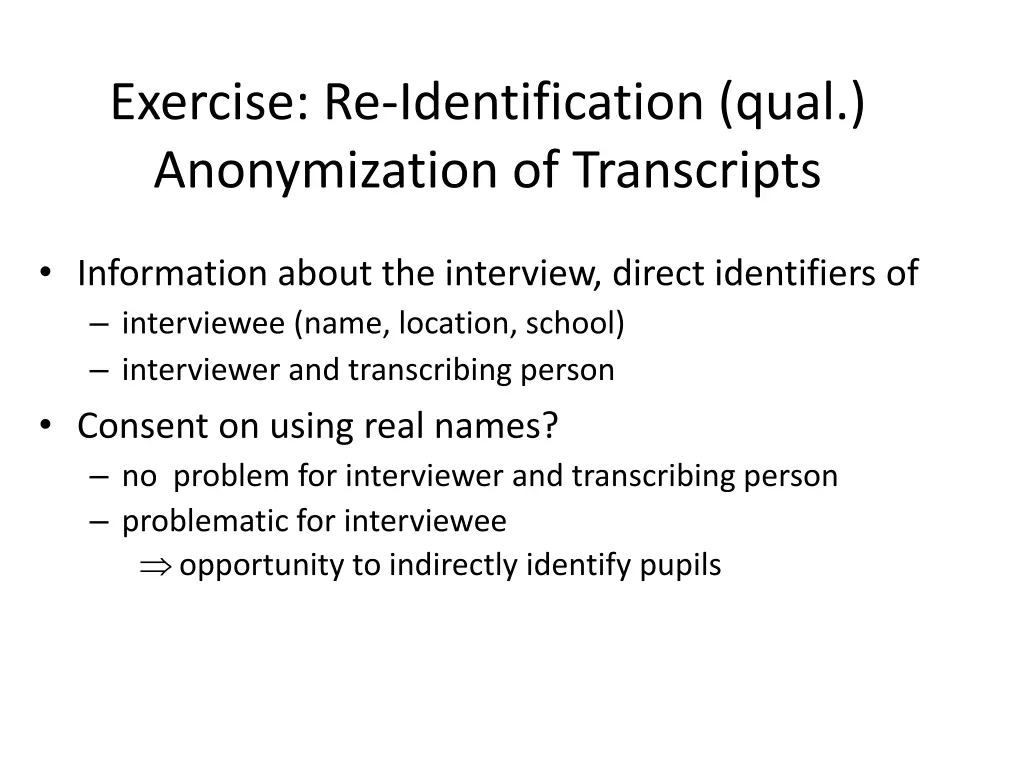 Exercise: Re-Identification (qual.) Anonymization of Transcripts

• Information about the interview, direct identifiers of
– interviewee (name, location, school)
– interviewer and transcribing person

• Consent on using real names?
– no problem for interviewer and transcribing person
– problematic for interviewee
$\Rightarrow$ opportunity to indirectly identify pupils